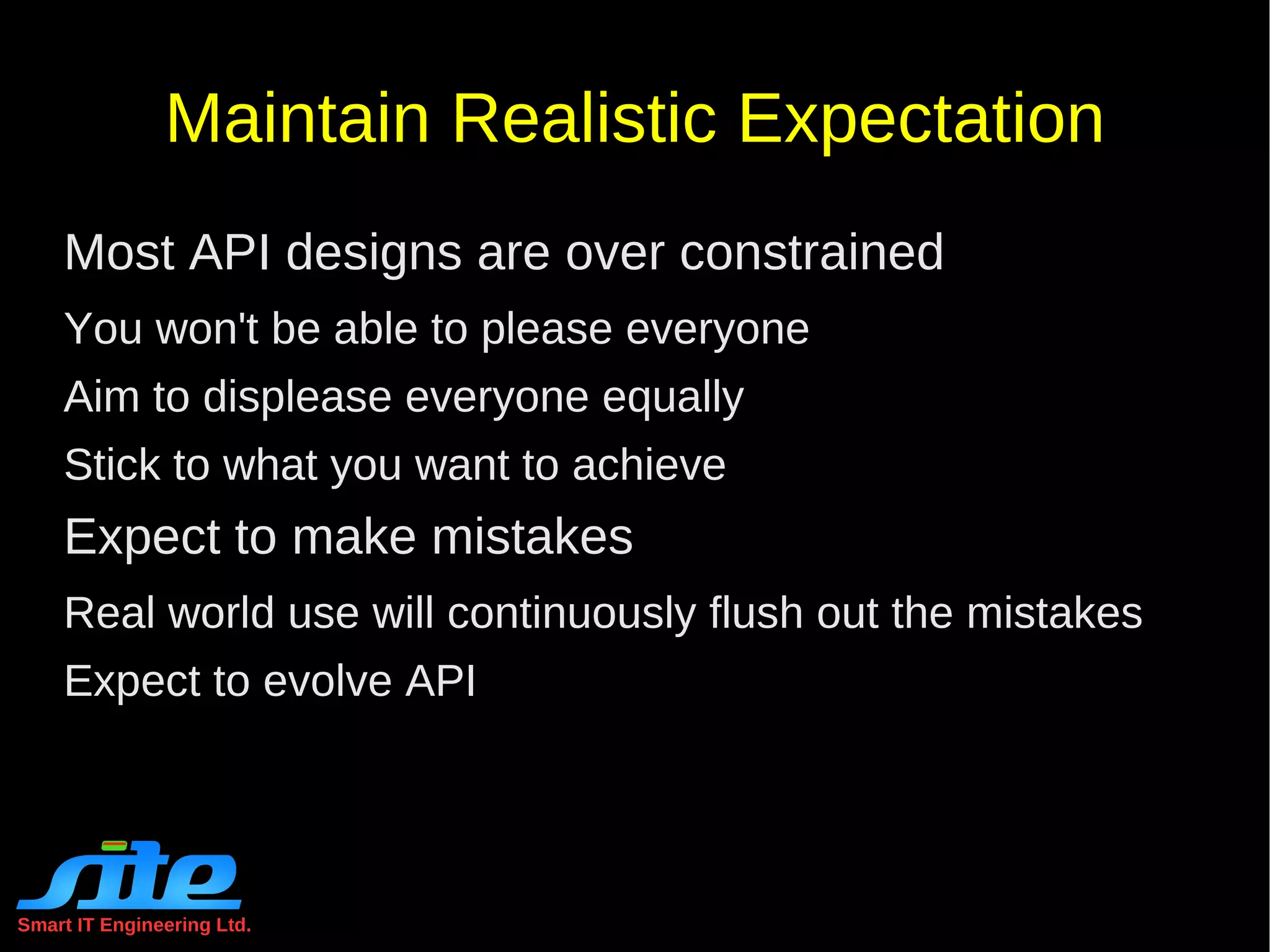 Maintain Realistic Expectation

Most API designs are over constrained

You won't be able to please everyone

Aim to displease everyone equally

Stick to what you want to achieve

Expect to make mistakes

Real world use will continuously flush out the mistakes

Expect to evolve API

site
Smart IT Engineering Ltd.